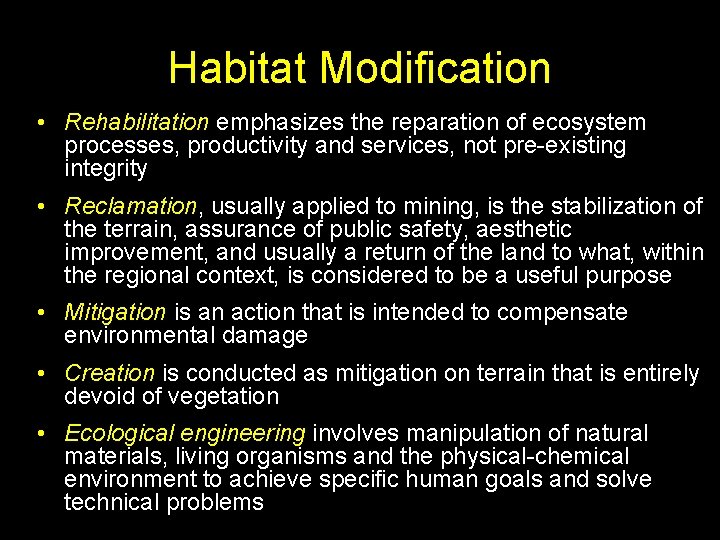 Habitat Modification

• Rehabilitation emphasizes the reparation of ecosystem processes, productivity and services, not pre-existing integrity

• Reclamation, usually applied to mining, is the stabilization of the terrain, assurance of public safety, aesthetic improvement, and usually a return of the land to what, within the regional context, is considered to be a useful purpose

• Mitigation is an action that is intended to compensate environmental damage

• Creation is conducted as mitigation on terrain that is entirely devoid of vegetation

• Ecological engineering involves manipulation of natural materials, living organisms and the physical-chemical environment to achieve specific human goals and solve technical problems